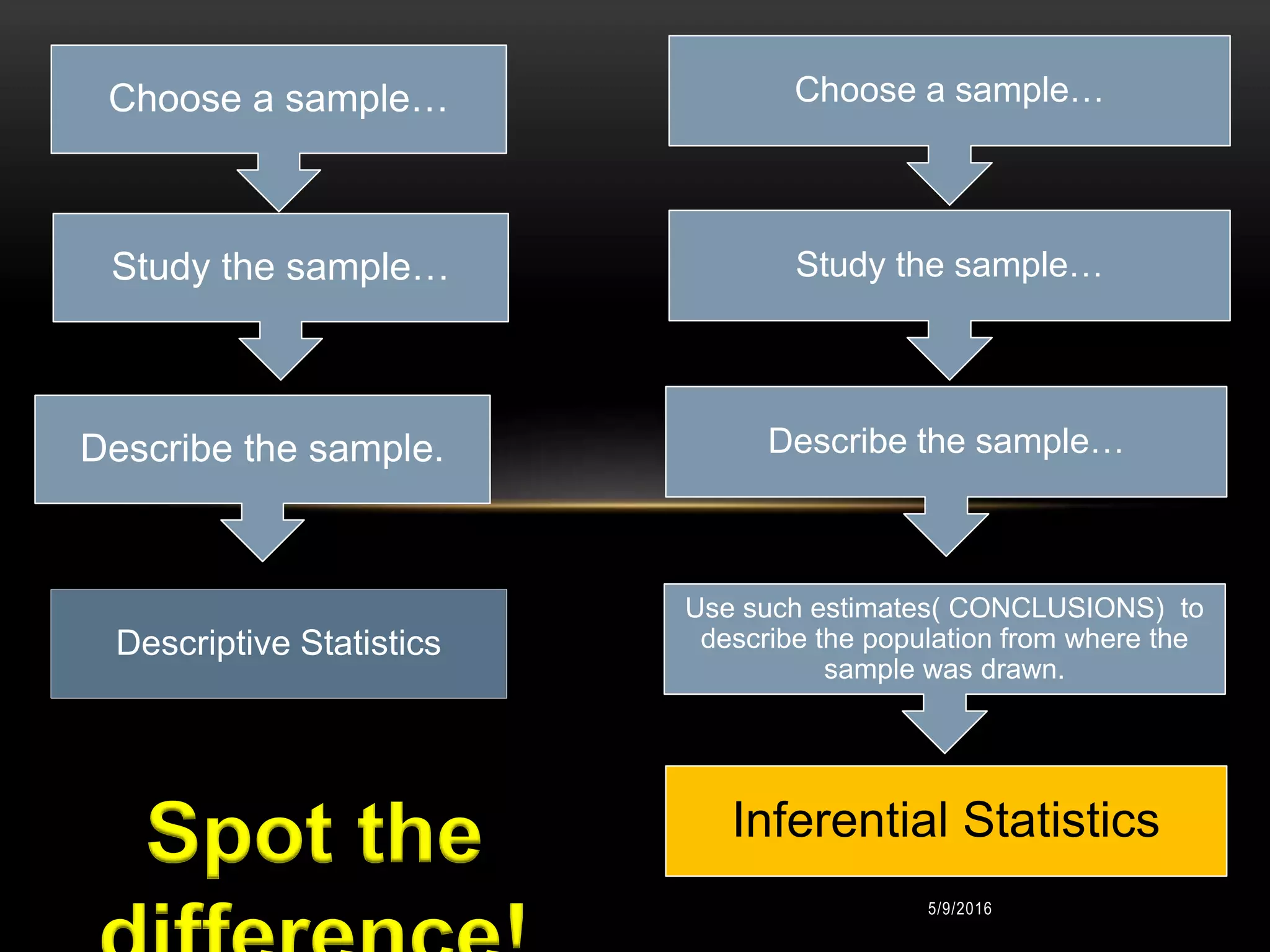 Choose a sample…

Study the sample…

Describe the sample.

Descriptive Statistics

Spot the difference!

Choose a sample…

Study the sample…

Describe the sample…

Use such estimates( CONCLUSIONS) to describe the population from where the sample was drawn.

Inferential Statistics

5/9/2016